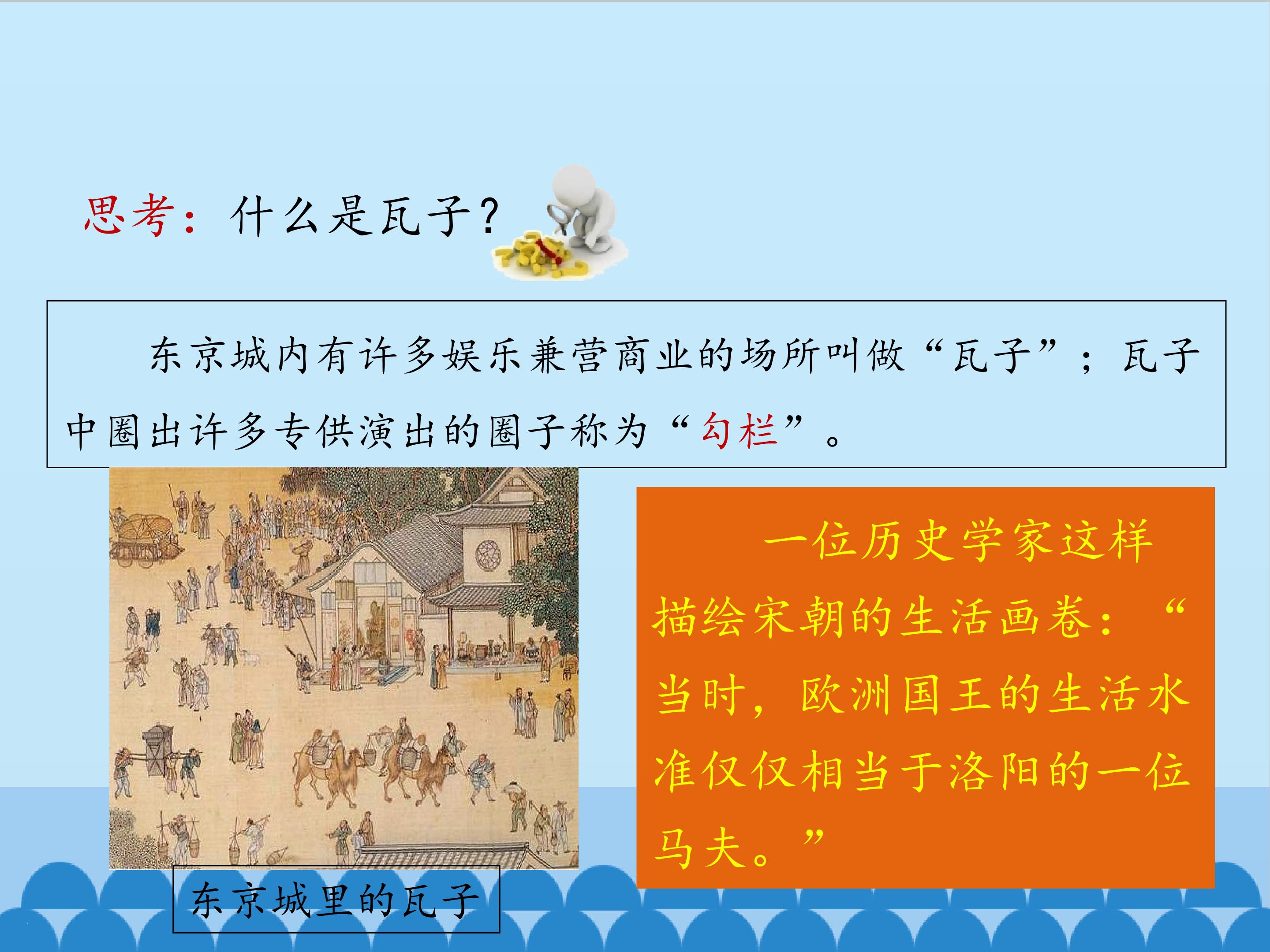 思考：什么是瓦子？

东京城内有许多娱乐兼营商业的场所叫做“瓦子”；瓦子中圈出许多专供演出的圈子称为“勾栏”。

东京城里的瓦子

一位历史学家这样描绘宋朝的生活画卷：“当时，欧洲国王的生活水准仅仅相当于洛阳的一位马夫。”